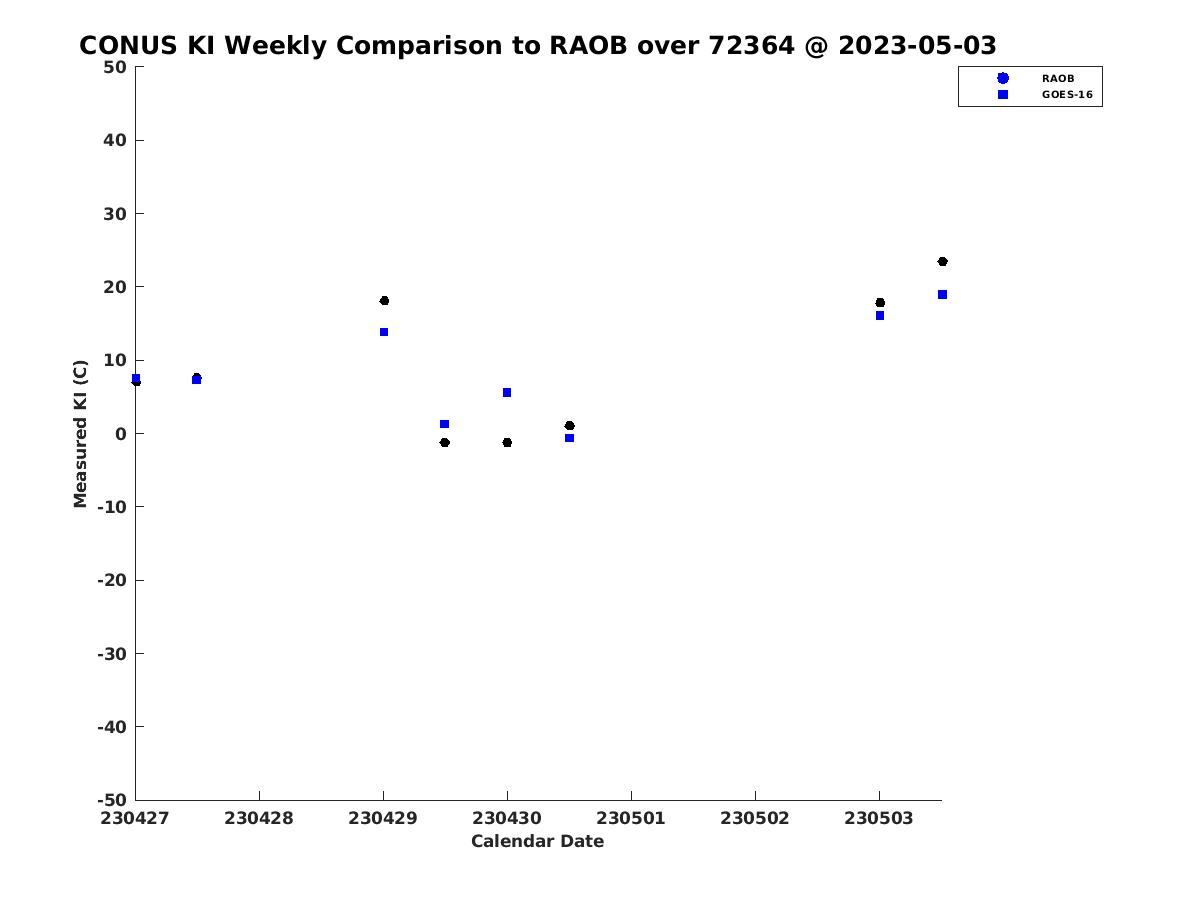 CONUS KI Weekly Comparison to RAOB over 72364 @ 2023-05-03

RAOB
GOES-16

Measured KI (C)

50
40
30
20
10
0
-10
-20
-30
-40
-50

230427 230428 230429 230430 230501 230502 230503

Calendar Date